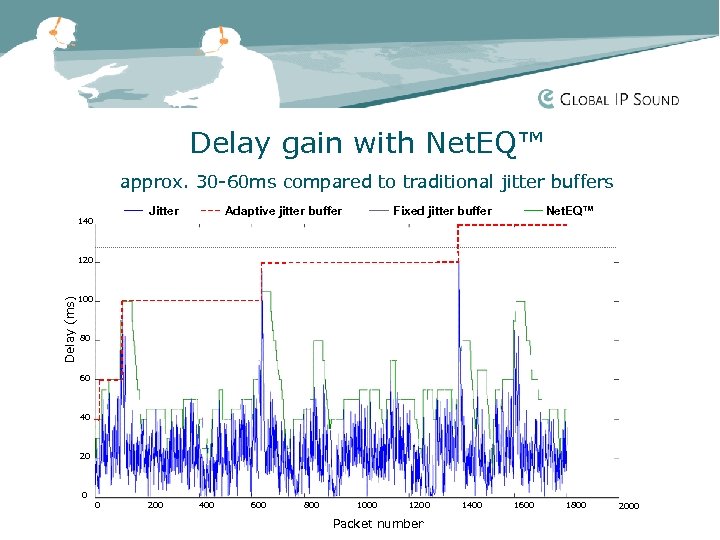 GLOBAL IP SOUND

Delay gain with NetEQ™

approx. 30-60ms compared to traditional jitter buffers

Jitter
Adaptive jitter buffer
Fixed jitter buffer
NetEQ™

Delay (ms)

140
120
100
80
60
40
20
0

0
200
400
600
800
1000
1200
1400
1600
1800
2000

Packet number